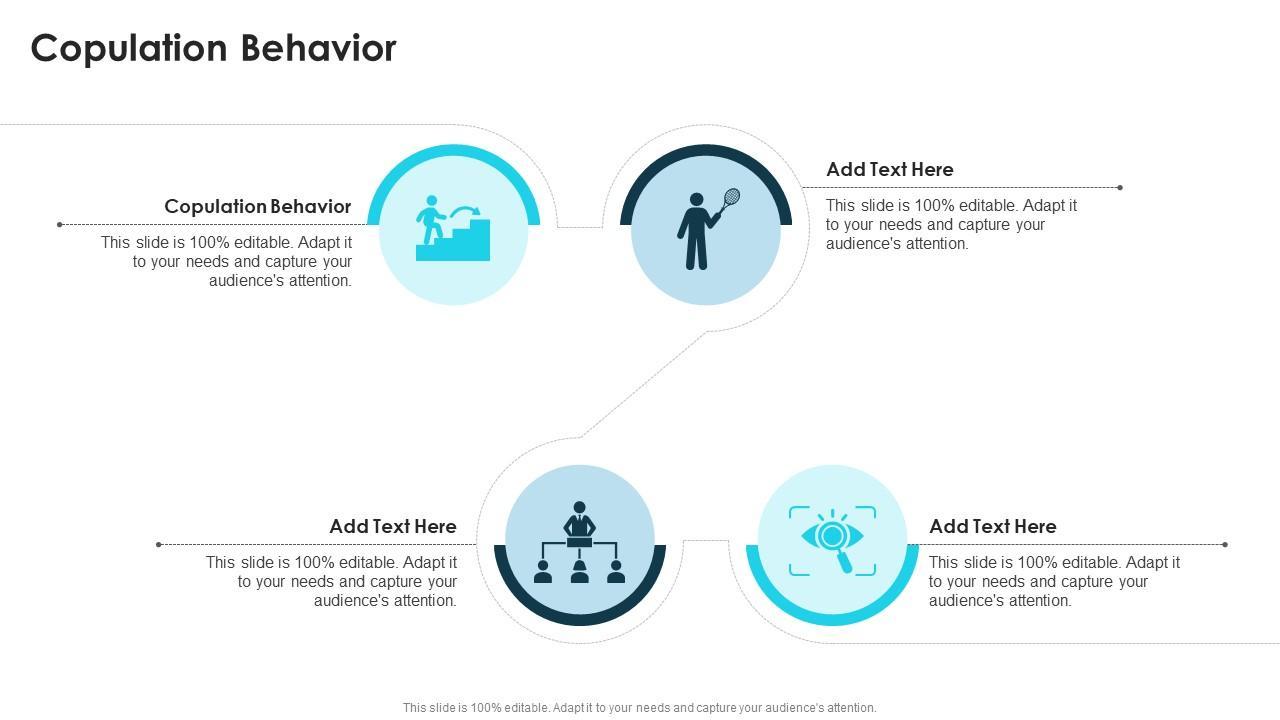 Copulation Behavior

Copulation Behavior

This slide is 100% editable. Adapt it to your needs and capture your audience's attention.

Add Text Here

This slide is 100% editable. Adapt it to your needs and capture your audience's attention.

Add Text Here

This slide is 100% editable. Adapt it to your needs and capture your audience's attention.

Add Text Here

This slide is 100% editable. Adapt it to your needs and capture your audience's attention.

This slide is 100% editable. Adapt it to your needs and capture your audience's attention.